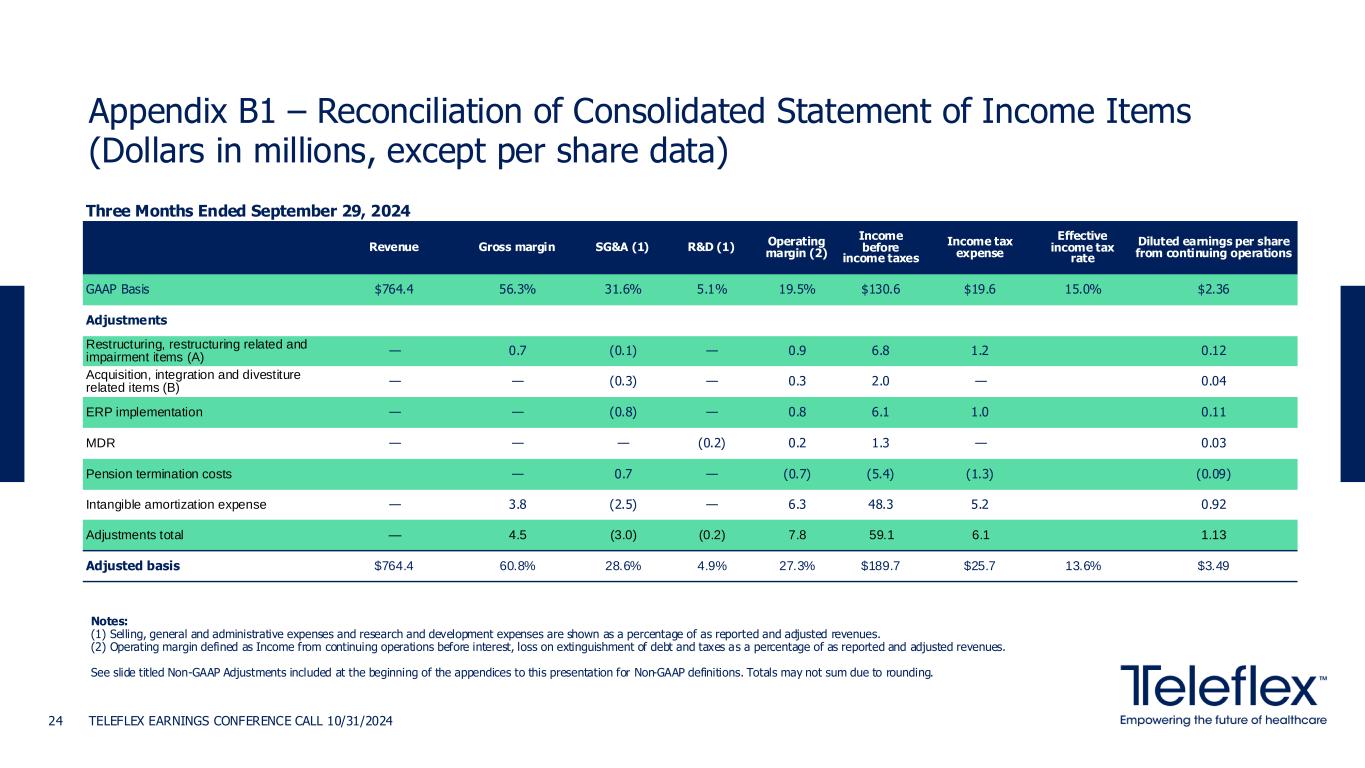 Appendix B1 – Reconciliation of Consolidated Statement of Income Items (Dollars in millions, except per share data)

Three Months Ended September 29, 2024

| | Revenue | Gross margin | SG&A (1) | R&D (1) | Operating margin (2) | Income before income taxes | Income tax expense | Effective income tax rate | Diluted earnings per share from continuing operations |
|---|---|---|---|---|---|---|---|---|---|
| GAAP Basis | $764.4 | 56.3% | 31.6% | 5.1% | 19.5% | $130.6 | $19.6 | 15.0% | $2.36 |
| Adjustments | | | | | | | | | |
| Restructuring, restructuring related and impairment items (A) | — | 0.7 | (0.1) | — | 0.9 | 6.8 | 1.2 | | 0.12 |
| Acquisition, integration and divestiture related items (B) | — | — | (0.3) | — | 0.3 | 2.0 | — | | 0.04 |
| ERP implementation | — | — | (0.8) | — | 0.8 | 6.1 | 1.0 | | 0.11 |
| MDR | — | — | — | (0.2) | 0.2 | 1.3 | — | | 0.03 |
| Pension termination costs | | — | 0.7 | — | (0.7) | (5.4) | (1.3) | | (0.09) |
| Intangible amortization expense | — | 3.8 | (2.5) | — | 6.3 | 48.3 | 5.2 | | 0.92 |
| Adjustments total | — | 4.5 | (3.0) | (0.2) | 7.8 | 59.1 | 6.1 | | 1.13 |
| Adjusted basis | $764.4 | 60.8% | 28.6% | 4.9% | 27.3% | $189.7 | $25.7 | 13.6% | $3.49 |

Notes:
(1) Selling, general and administrative expenses and research and development expenses are shown as a percentage of as reported and adjusted revenues.
(2) Operating margin defined as Income from continuing operations before interest, loss on extinguishment of debt and taxes as a percentage of as reported and adjusted revenues.

See slide titled Non-GAAP Adjustments included at the beginning of the appendices to this presentation for Non-GAAP definitions. Totals may not sum due to rounding.

Teleflex™
Empowering the future of healthcare

24 TELEFLEX EARNINGS CONFERENCE CALL 10/31/2024